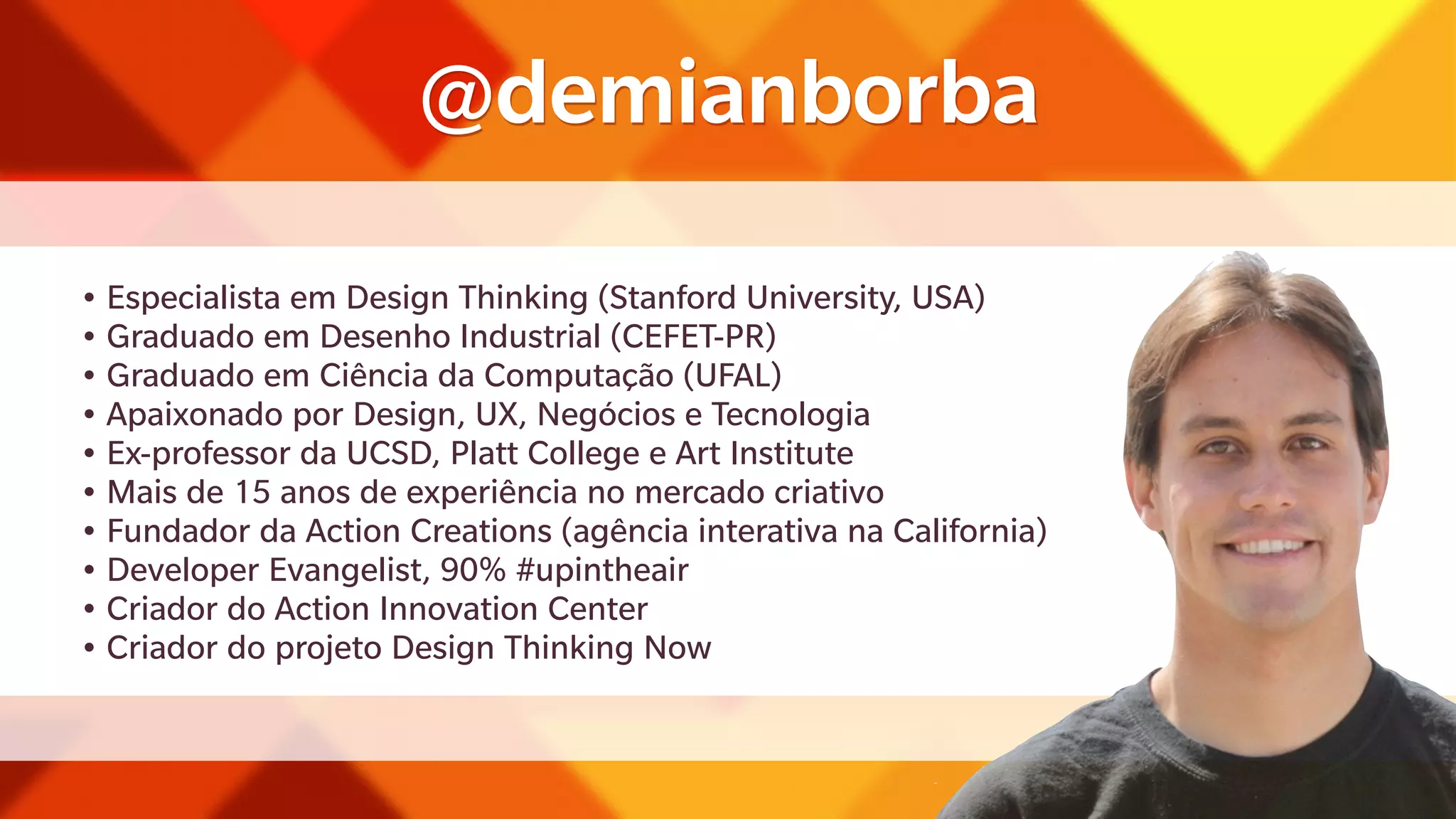 @demianborba

• Especialista em Design Thinking (Stanford University, USA)
• Graduado em Desenho Industrial (CEFET-PR)
• Graduado em Ciência da Computação (UFAL)
• Apaixonado por Design, UX, Negócios e Tecnologia
• Ex-professor da UCSD, Platt College e Art Institute
• Mais de 15 anos de experiência no mercado criativo
• Fundador da Action Creations (agência interativa na California)
• Developer Evangelist, 90% #upintheair
• Criador do Action Innovation Center
• Criador do projeto Design Thinking Now